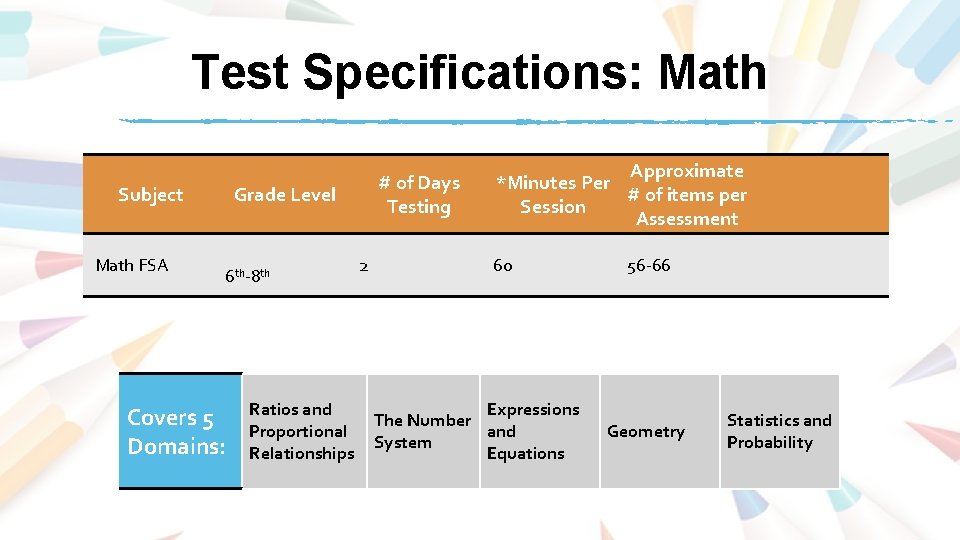 Test Specifications: Math

| Subject | Grade Level | # of Days Testing | *Minutes Per Session | Approximate # of items per Assessment |
|---|---|---|---|---|
| Math FSA | $6^{th}$-$8^{th}$ | 2 | 60 | 56-66 |

| Covers 5 Domains: | Ratios and Proportional Relationships | The Number System | Expressions and Equations | Geometry | Statistics and Probability |
|---|---|---|---|---|---|